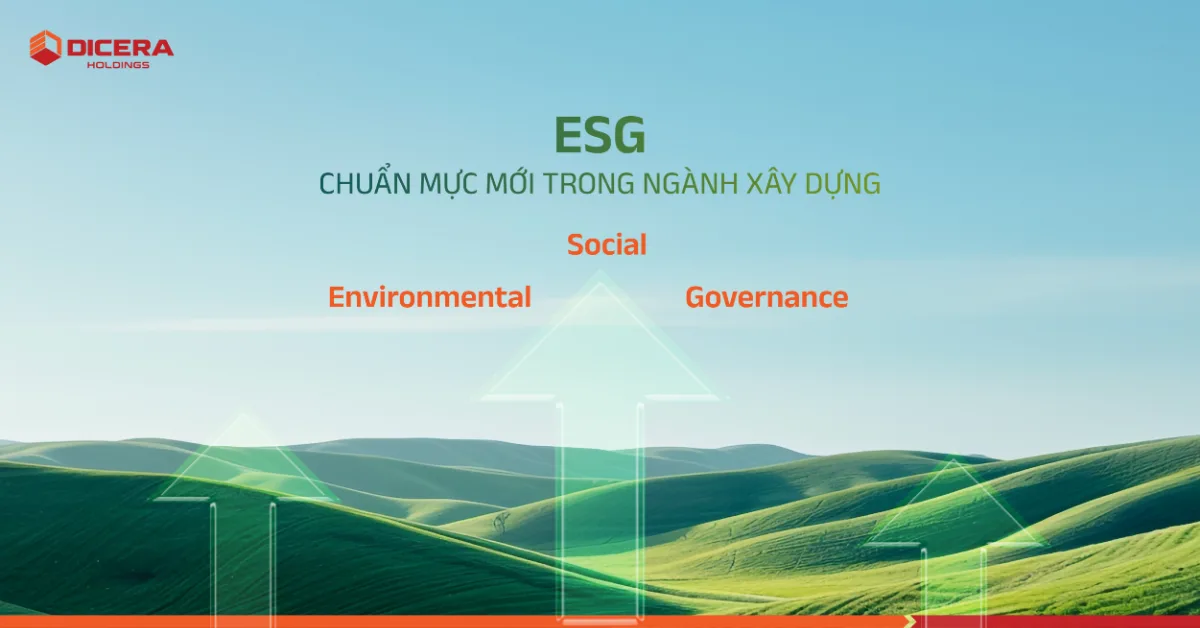 DICERA
HOLDINGS

ESG
CHUẨN MỰC MỚI TRONG NGÀNH XÂY DỰNG

Social

Environmental

Governance